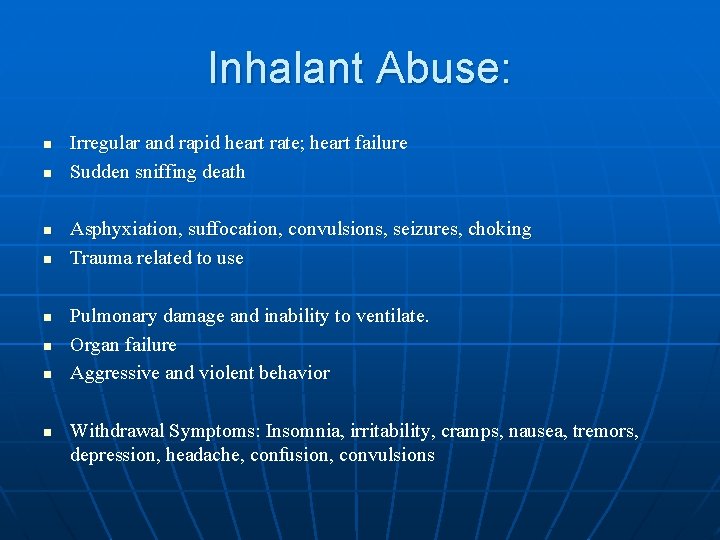 Inhalant Abuse:

- Irregular and rapid heart rate; heart failure
- Sudden sniffing death

- Asphyxiation, suffocation, convulsions, seizures, choking
- Trauma related to use

- Pulmonary damage and inability to ventilate.
- Organ failure
- Aggressive and violent behavior

- Withdrawal Symptoms: Insomnia, irritability, cramps, nausea, tremors, depression, headache, confusion, convulsions